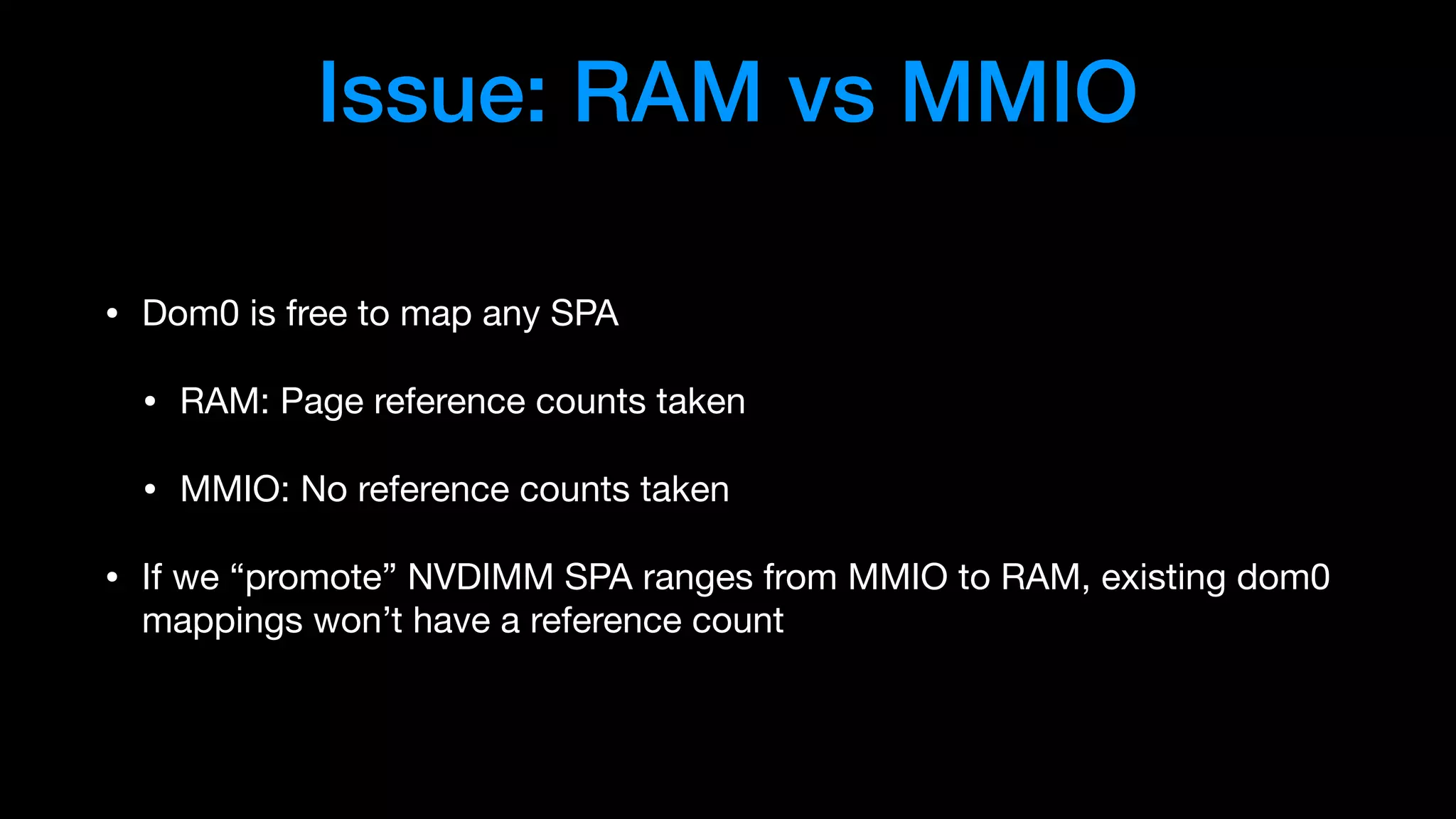 Issue: RAM vs MMIO

• Dom0 is free to map any SPA

• RAM: Page reference counts taken

• MMIO: No reference counts taken

• If we “promote” NVDIMM SPA ranges from MMIO to RAM, existing dom0 mappings won’t have a reference count